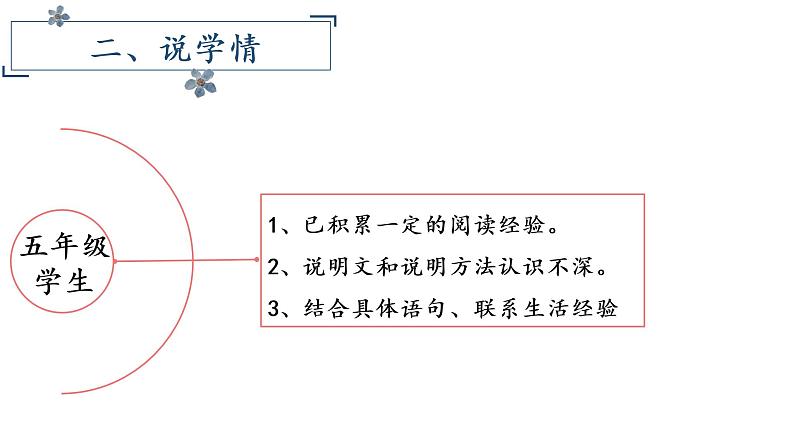 二、说学情

五年级学生

1、已积累一定的阅读经验。
2、说明文和说明方法认识不深。
3、结合具体语句、联系生活经验